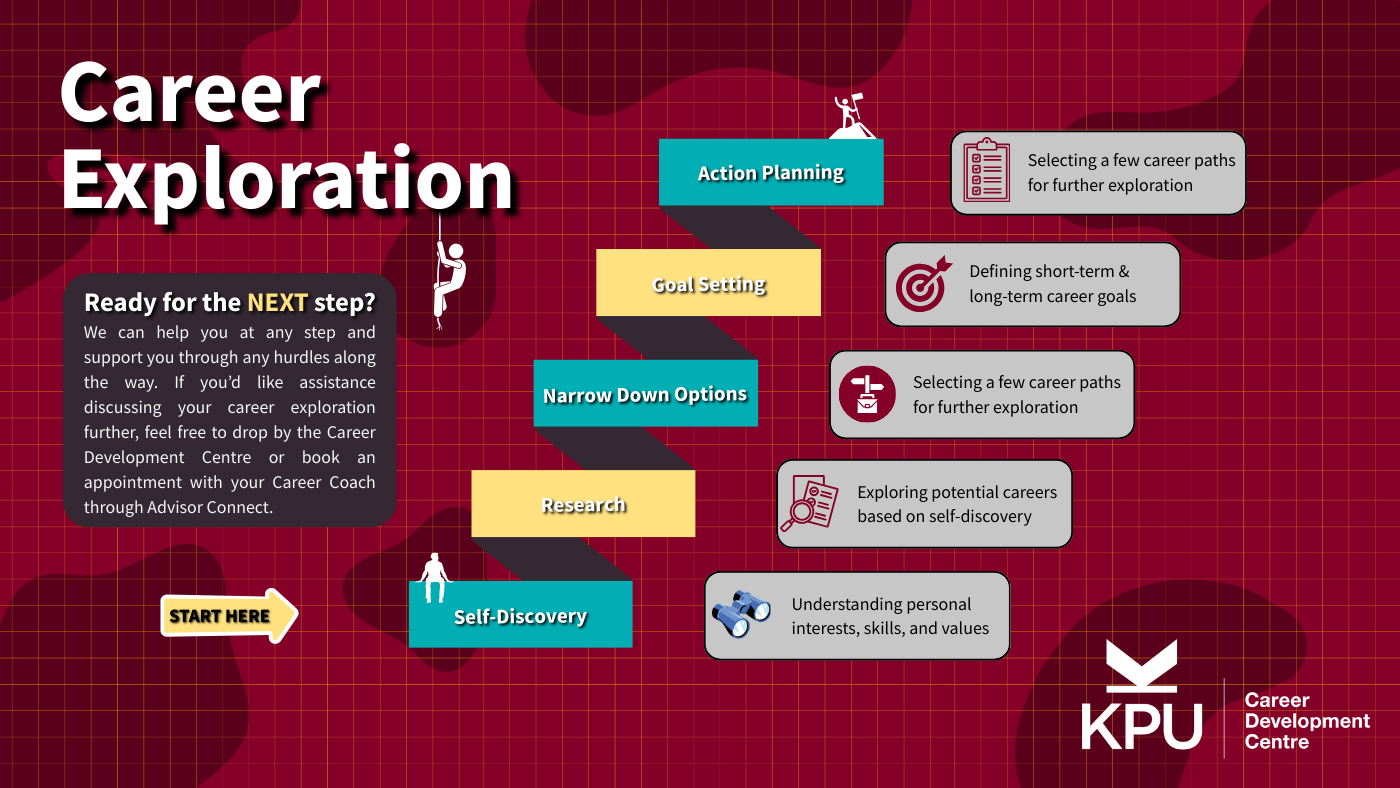 Career Exploration

Ready for the NEXT step?
We can help you at any step and support you through any hurdles along the way. If you'd like assistance discussing your career exploration further, feel free to drop by the Career Development Centre or book an appointment with your Career Coach through Advisor Connect.

START HERE

Action Planning
Selecting a few career paths for further exploration

Goal Setting
Defining short-term & long-term career goals

Narrow Down Options
Selecting a few career paths for further exploration

Research
Exploring potential careers based on self-discovery

Self-Discovery
Understanding personal interests, skills, and values

KPU
Career Development Centre